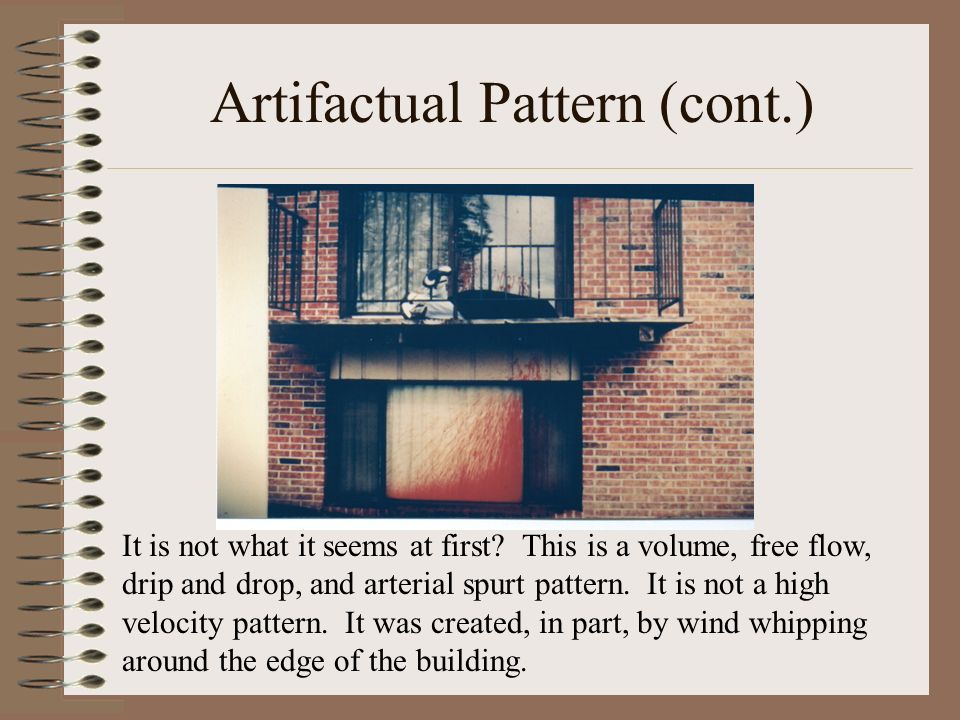 Artifactual Pattern (cont.)

It is not what it seems at first? This is a volume, free flow, drip and drop, and arterial spurt pattern. It is not a high velocity pattern. It was created, in part, by wind whipping around the edge of the building.